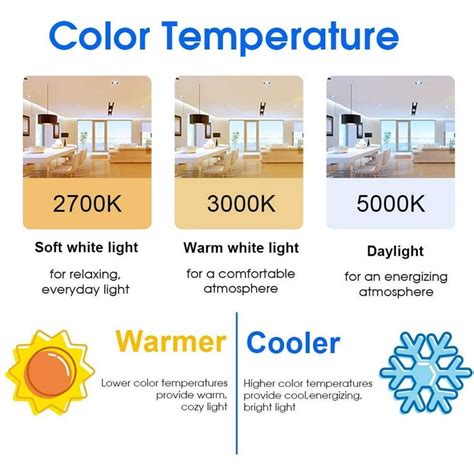 Color Temperature

2700K

Soft white light

for relaxing, everyday light

3000K

Warm white light

for a comfortable atmosphere

5000K

Daylight

for an energizing atmosphere

Warmer

Lower color temperatures provide warm, cozy light

Cooler

Higher color temperatures provide cool,energizing, bright light